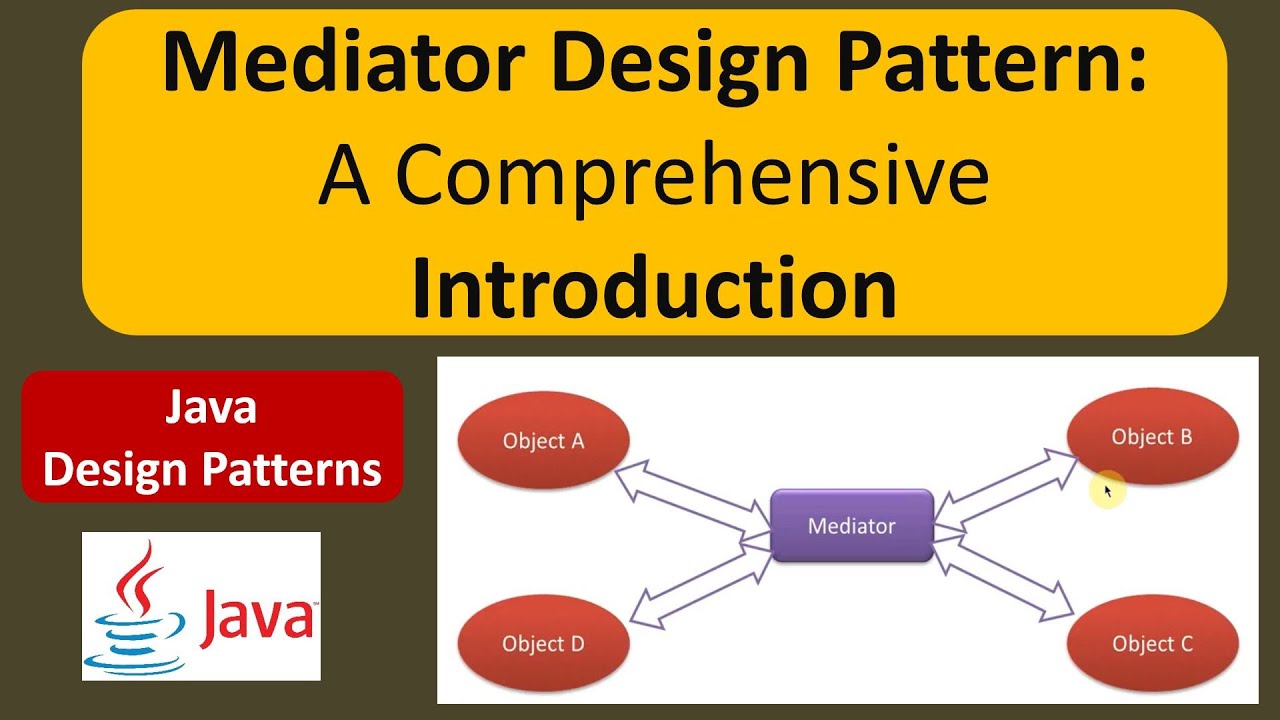 Mediator Design Pattern:
A Comprehensive
Introduction

Java
Design Patterns

Java

Object A

Object B

Mediator

Object D

Object C